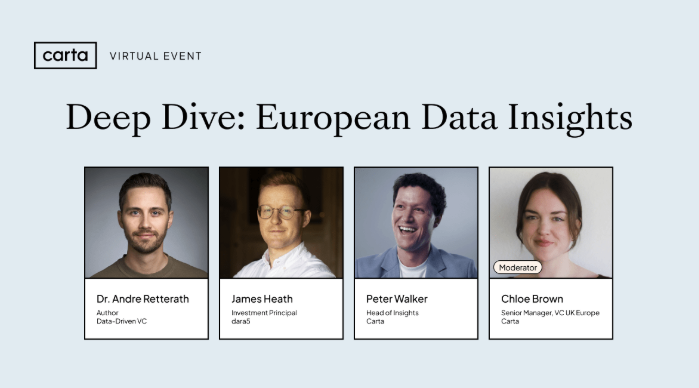 carta VIRTUAL EVENT

Deep Dive: European Data Insights

Dr. Andre Retterath
Author
Data-Driven VC

James Heath
Investment Principal
dara5

Peter Walker
Head of Insights
Carta

Moderator

Chloe Brown
Senior Manager, VC UK Europe
Carta